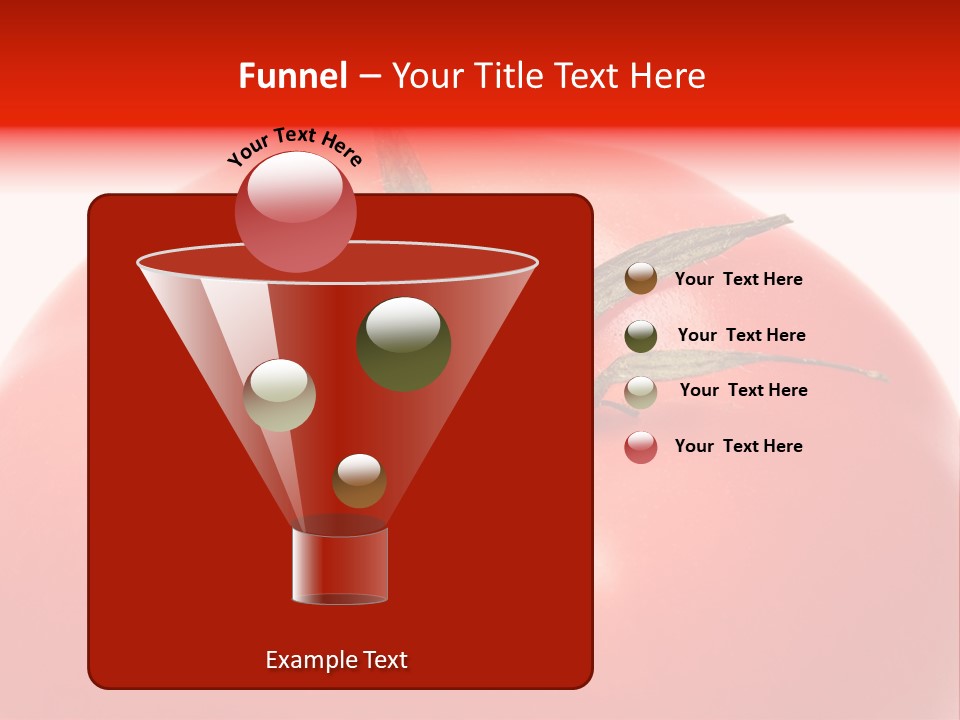 Funnel – Your Title Text Here

Your Text Here

Your Text Here

Your Text Here

Your Text Here

Your Text Here

Example Text